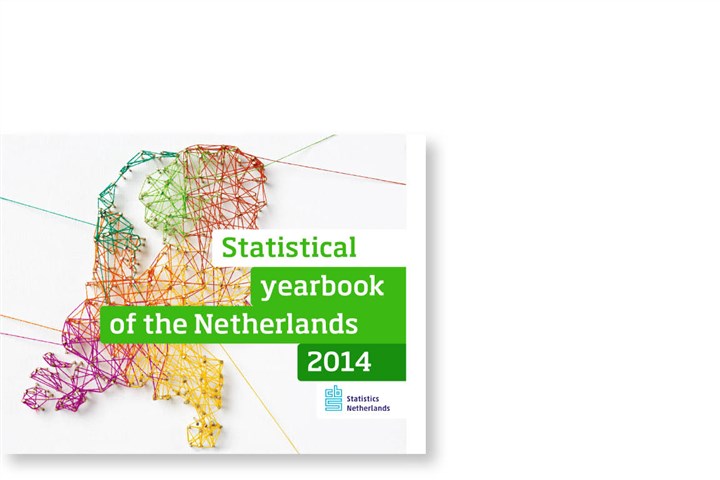 Statistical yearbook of the Netherlands 2014

cbs Statistics Netherlands